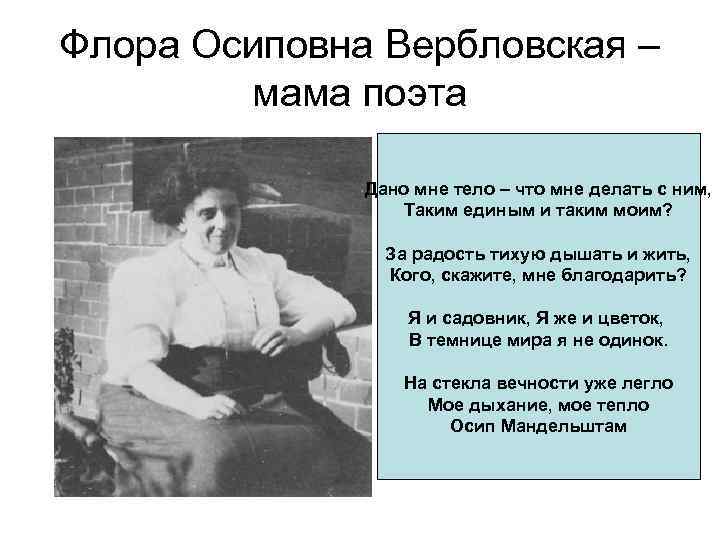 Флора Осиповна Вербловская – мама поэта

Дано мне тело – что мне делать с ним,
Таким единым и таким моим?

За радость тихую дышать и жить,
Кого, скажите, мне благодарить?

Я и садовник, Я же и цветок,
В темнице мира я не одинок.

На стекла вечности уже легло
Мое дыхание, мое тепло
Осип Мандельштам